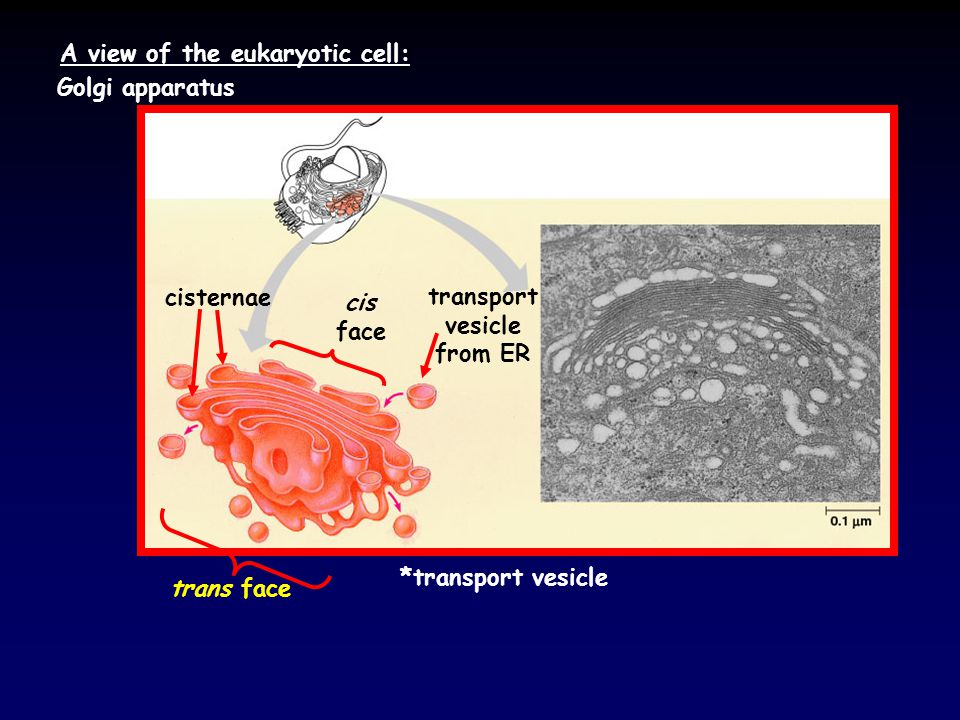 A view of the eukaryotic cell:
Golgi apparatus

cisternae

cis face

transport vesicle from ER

0.1 μm

trans face

*transport vesicle